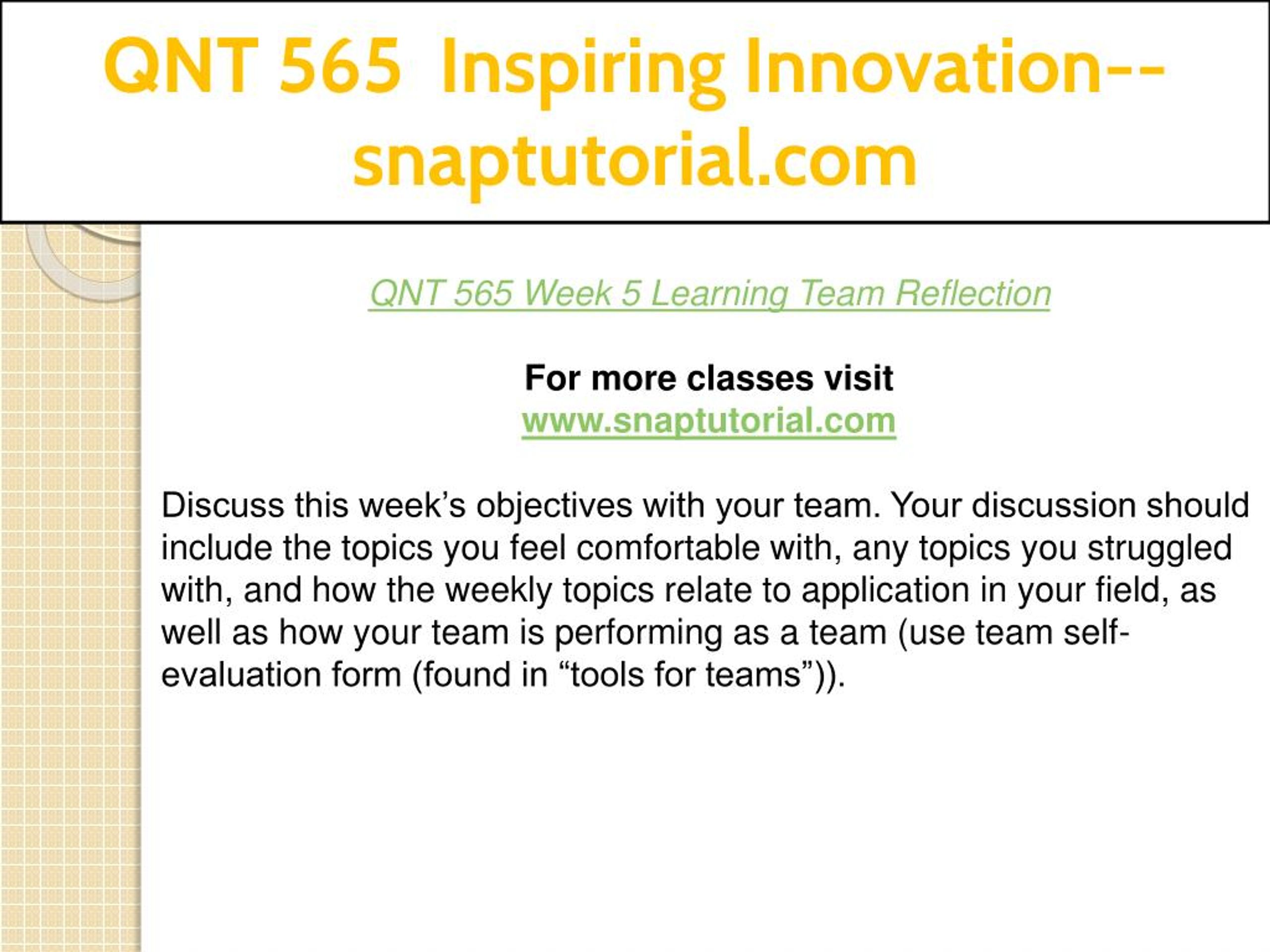 QNT 565 Inspiring Innovation--snaptutorial.com

QNT 565 Week 5 Learning Team Reflection

For more classes visit
www.snaptutorial.com

Discuss this week’s objectives with your team. Your discussion should include the topics you feel comfortable with, any topics you struggled with, and how the weekly topics relate to application in your field, as well as how your team is performing as a team (use team self-evaluation form (found in “tools for teams”)).